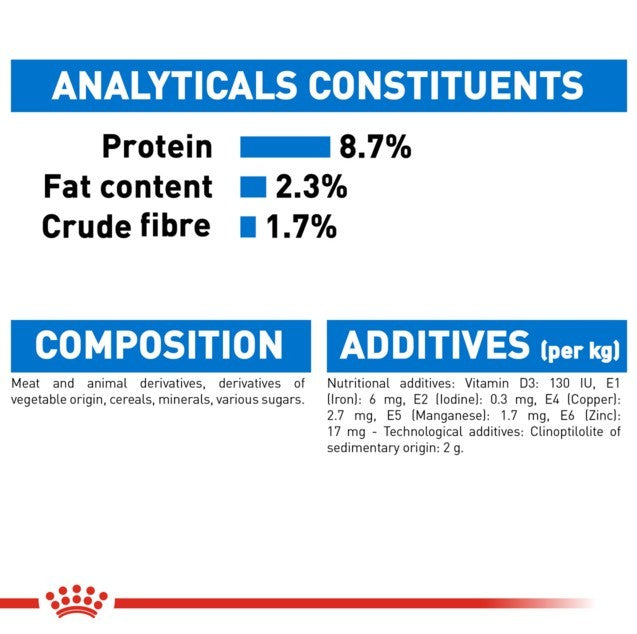 ANALYTICALS CONSTITUENTS

Protein 8.7%
Fat content 2.3%
Crude fibre 1.7%

COMPOSITION

Meat and animal derivatives, derivatives of vegetable origin, cereals, minerals, various sugars.

ADDITIVES (per kg)

Nutritional additives: Vitamin D3: 130 IU, E1 (Iron): 6 mg, E2 (Iodine): 0.3 mg, E4 (Copper): 2.7 mg, E5 (Manganese): 1.7 mg, E6 (Zinc): 17 mg - Technological additives: Clinoptilolite of sedimentary origin: 2 g.